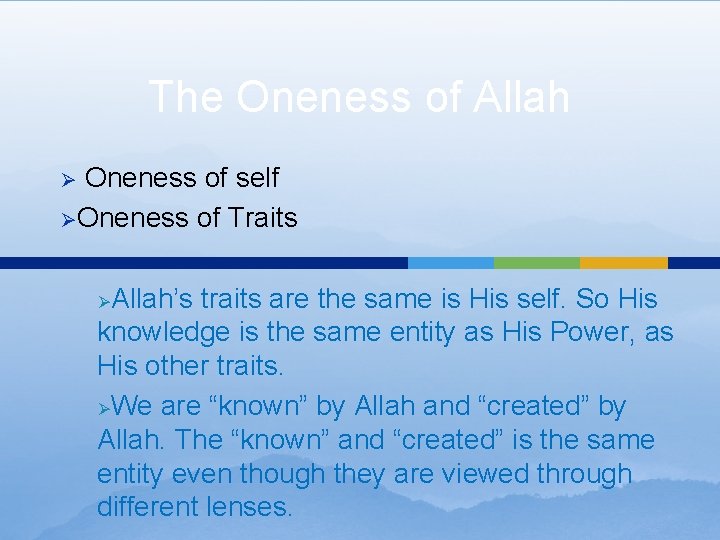 The Oneness of Allah

➢ Oneness of self

➢Oneness of Traits

➢Allah’s traits are the same is His self. So His knowledge is the same entity as His Power, as His other traits.

➢We are “known” by Allah and “created” by Allah. The “known” and “created” is the same entity even though they are viewed through different lenses.